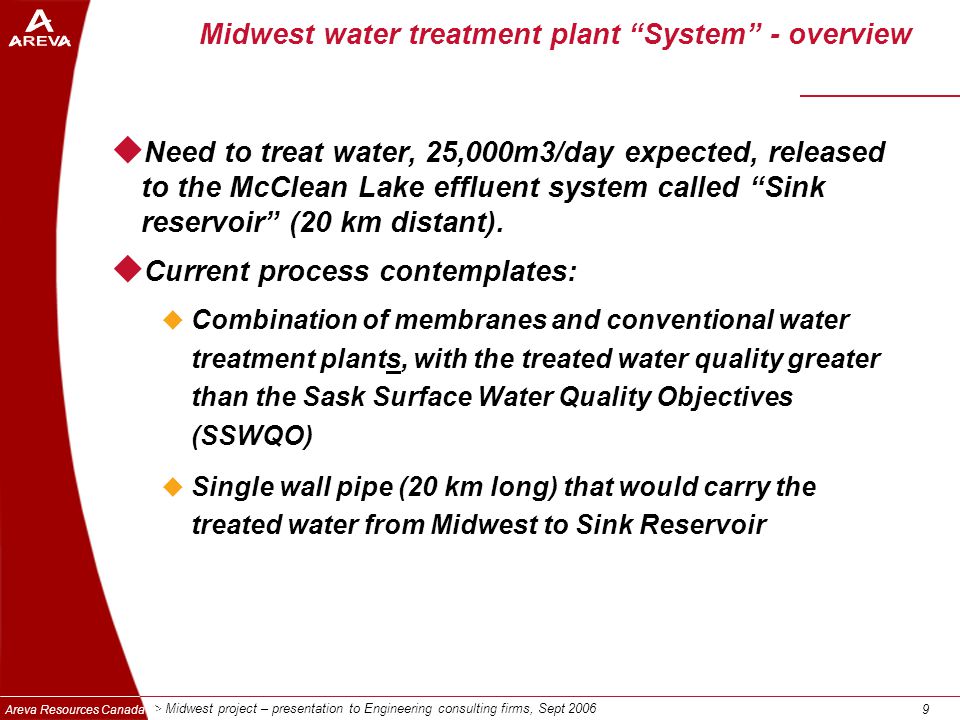 AREVA

Midwest water treatment plant “System” - overview

Need to treat water, 25,000m3/day expected, released to the McClean Lake effluent system called “Sink reservoir” (20 km distant).

Current process contemplates:

Combination of membranes and conventional water treatment plants, with the treated water quality greater than the Sask Surface Water Quality Objectives (SSWQO)

Single wall pipe (20 km long) that would carry the treated water from Midwest to Sink Reservoir

Areva Resources Canada > Midwest project – presentation to Engineering consulting firms, Sept 2006 9